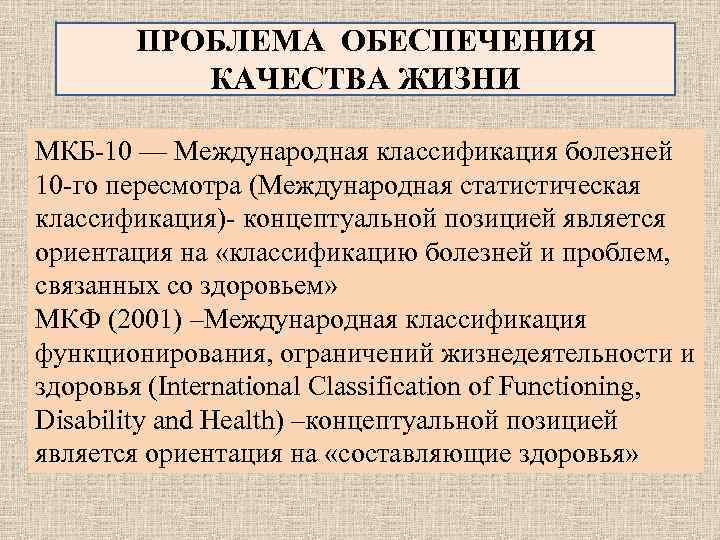 ПРОБЛЕМА ОБЕСПЕЧЕНИЯ КАЧЕСТВА ЖИЗНИ

МКБ-10 — Международная классификация болезней 10-го пересмотра (Международная статистическая классификация)- концептуальной позицией является ориентация на «классификацию болезней и проблем, связанных со здоровьем»
МКФ (2001) –Международная классификация функционирования, ограничений жизнедеятельности и здоровья (International Classification of Functioning, Disability and Health) –концептуальной позицией является ориентация на «составляющие здоровья»